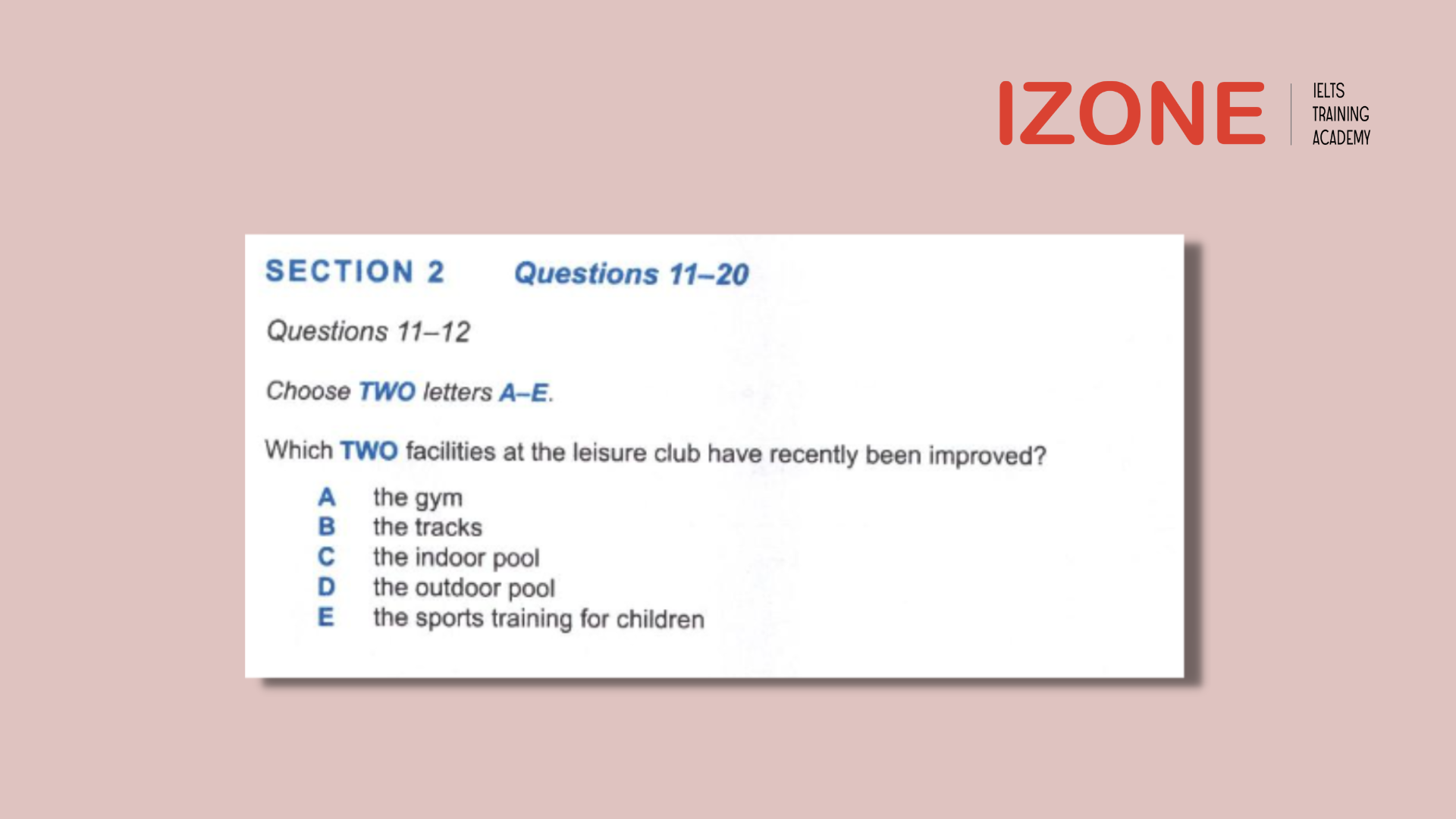 IZONE IELTS TRAINING ACADEMY

SECTION 2 Questions 11–20

Questions 11–12

Choose TWO letters A–E.

Which TWO facilities at the leisure club have recently been improved?

A the gym
B the tracks
C the indoor pool
D the outdoor pool
E the sports training for children